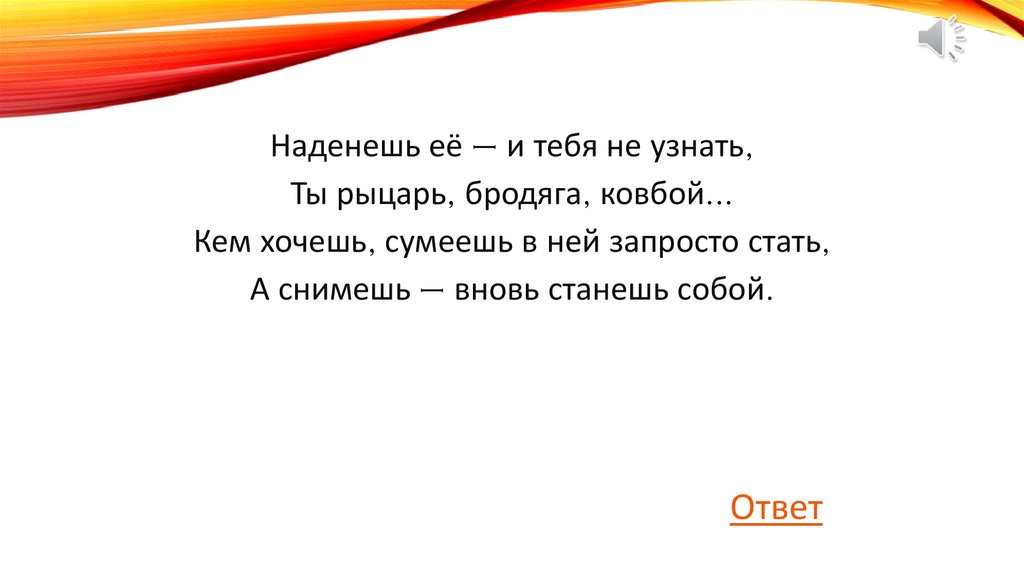 Наденешь её — и тебя не узнать,
Ты рыцарь, бродяга, ковбой...
Кем хочешь, сумеешь в ней запросто стать,
А снимешь — вновь станешь собой.

Ответ